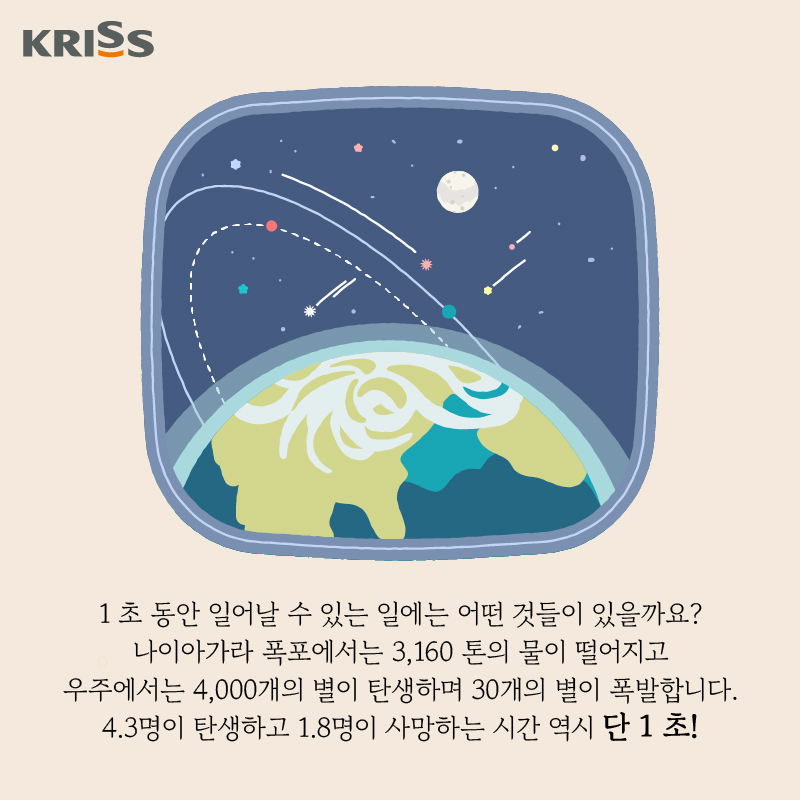 KRISS

1 초 동안 일어날 수 있는 일에는 어떤 것들이 있을까요?
나이아가라 폭포에서는 3,160 톤의 물이 떨어지고
우주에서는 4,000개의 별이 탄생하며 30개의 별이 폭발합니다.
4.3명이 탄생하고 1.8명이 사망하는 시간 역시 단 1 초!